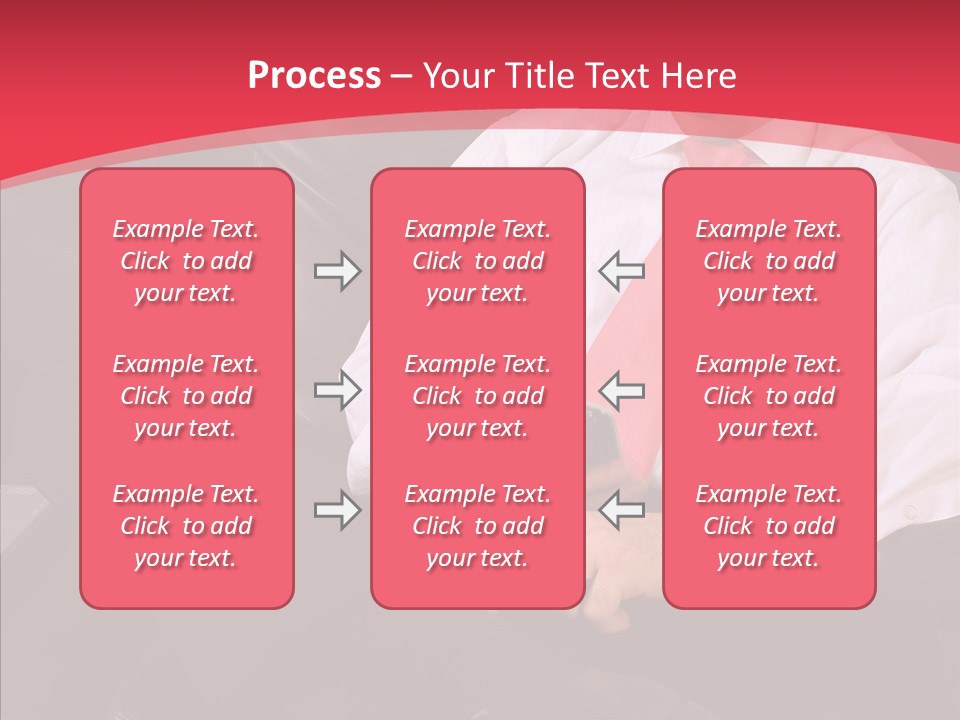 Process – Your Title Text Here

Example Text. Click to add your text.

Example Text. Click to add your text.

Example Text. Click to add your text.

Example Text. Click to add your text.

Example Text. Click to add your text.

Example Text. Click to add your text.

Example Text. Click to add your text.

Example Text. Click to add your text.

Example Text. Click to add your text.